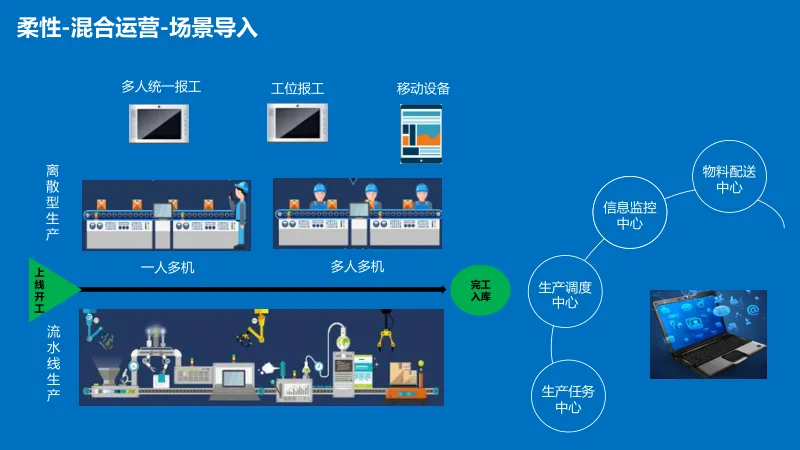 柔性-混合运营-场景导入

多人统一报工

工位报工

移动设备

离散型生产

一人多机

多人多机

上线开工

完工入库

流水线生产

物料配送中心

信息监控中心

生产调度中心

生产任务中心